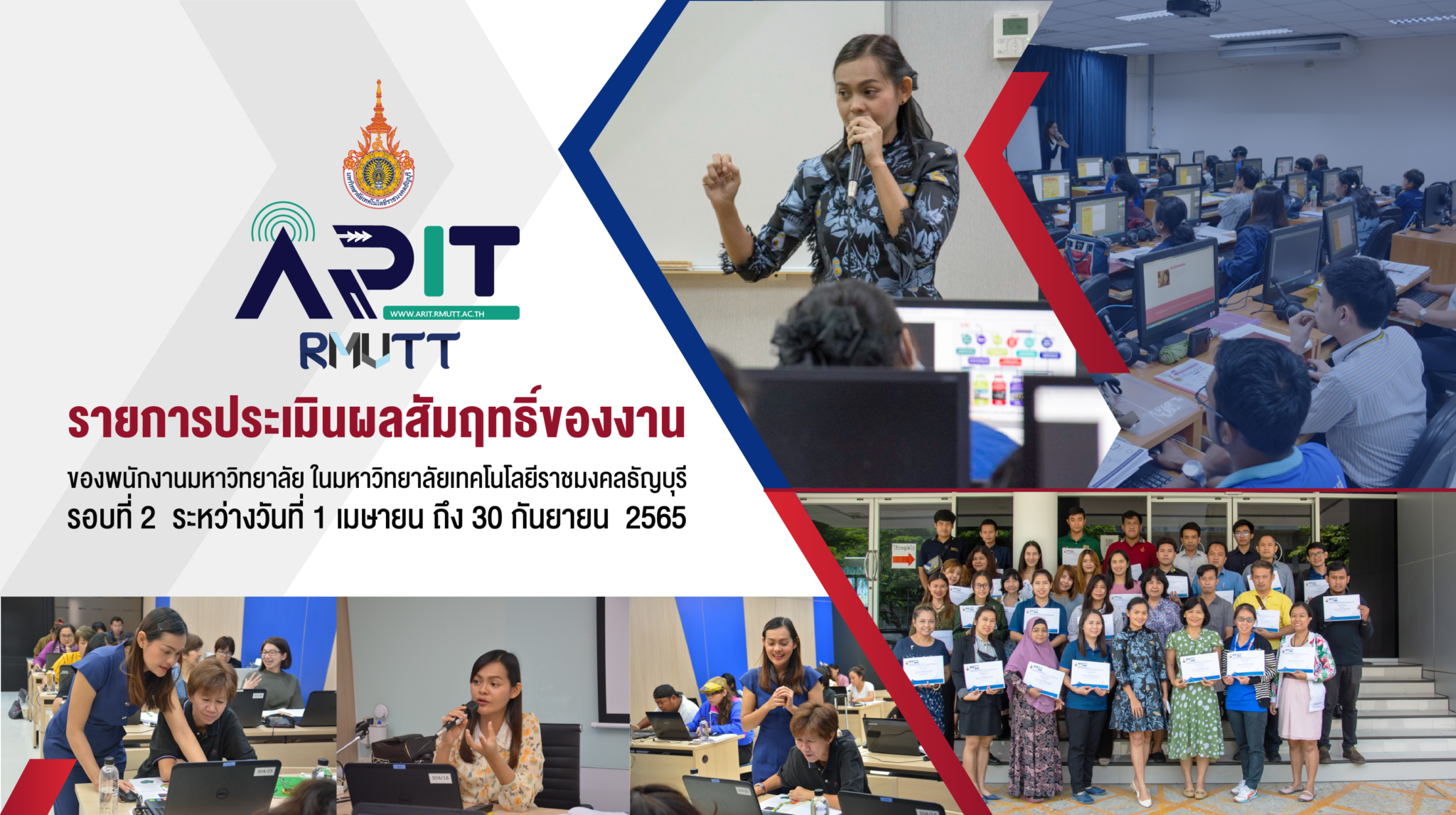 มหาวิทยาลัยเทคโนโลยีราชมงคลธัญบุรี

ARIT
WWW.ARIT.RMUTT.AC.TH
RMUTT

รายการประเมินผลสัมฤทธิ์ของงาน

ของพนักงานมหาวิทยาลัย ในมหาวิทยาลัยเทคโนโลยีราชมงคลธัญบุรี
รอบที่ 2 ระหว่างวันที่ 1 เมษายน ถึง 30 กันยายน 2565